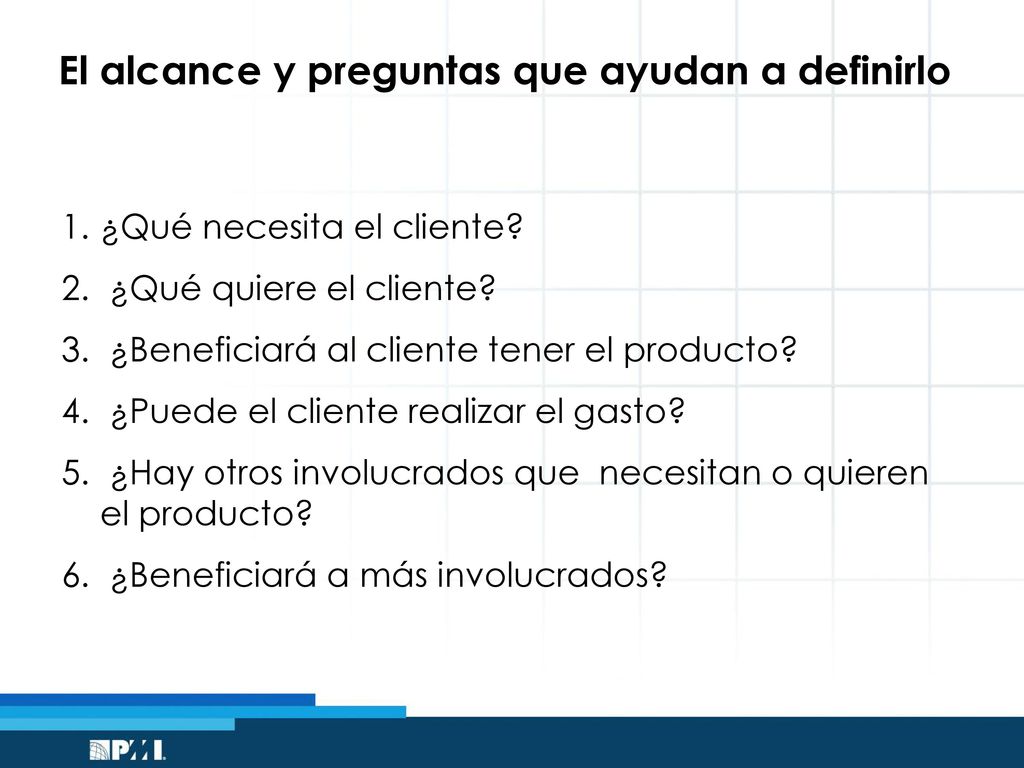 El alcance y preguntas que ayudan a definirlo

1. ¿Qué necesita el cliente?
2. ¿Qué quiere el cliente?
3. ¿Beneficiará al cliente tener el producto?
4. ¿Puede el cliente realizar el gasto?
5. ¿Hay otros involucrados que necesitan o quieren el producto?
6. ¿Beneficiará a más involucrados?

PMI.